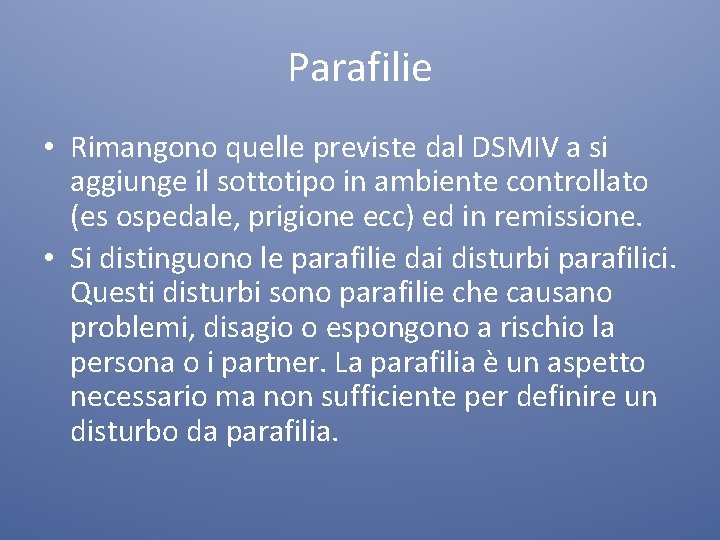 Parafilie

• Rimangono quelle previste dal DSMIV a si aggiunge il sottotipo in ambiente controllato (es ospedale, prigione ecc) ed in remissione.
• Si distinguono le parafilie dai disturbi parafilici. Questi disturbi sono parafilie che causano problemi, disagio o espongono a rischio la persona o i partner. La parafilia è un aspetto necessario ma non sufficiente per definire un disturbo da parafilia.